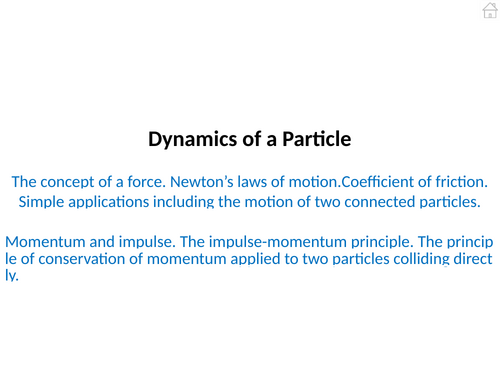 Dynamics of a Particle

The concept of a force. Newton’s laws of motion.Coefficient of friction. Simple applications including the motion of two connected particles.

Momentum and impulse. The impulse-momentum principle. The principle of conservation of momentum applied to two particles colliding directly.